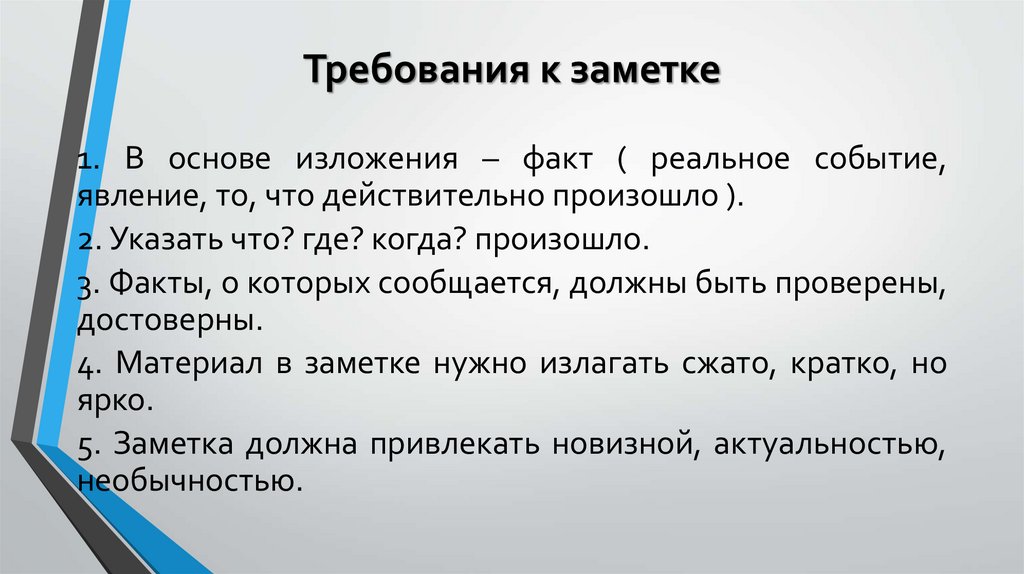 Требования к заметке

1. В основе изложения – факт ( реальное событие, явление, то, что действительно произошло ).

2. Указать что? где? когда? произошло.

3. Факты, о которых сообщается, должны быть проверены, достоверны.

4. Материал в заметке нужно излагать сжато, кратко, но ярко.

5. Заметка должна привлекать новизной, актуальностью, необычностью.